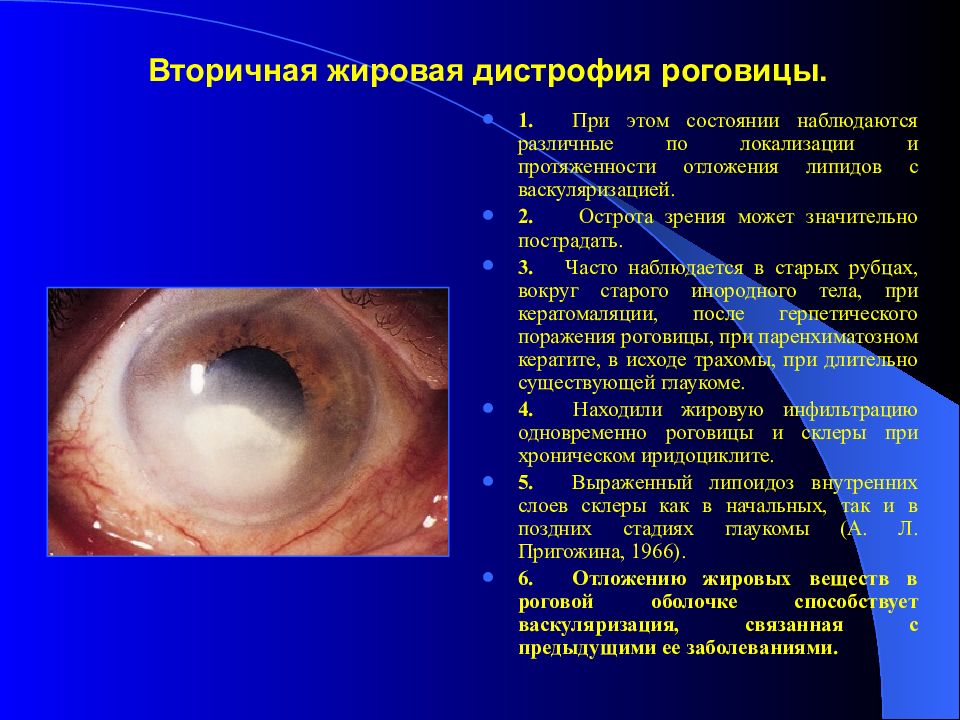 Вторичная жировая дистрофия роговицы.

1. При этом состоянии наблюдаются различные по локализации и протяженности отложения липидов с васкуляризацией.

2. Острота зрения может значительно пострадать.

3. Часто наблюдается в старых рубцах, вокруг старого инородного тела, при кератомаляции, после герпетического поражения роговицы, при паренхиматозном кератите, в исходе трахомы, при длительно существующей глаукоме.

4. Находили жировую инфильтрацию одновременно роговицы и склеры при хроническом иридоциклите.

5. Выраженный липоидоз внутренних слоев склеры как в начальных, так и в поздних стадиях глаукомы (А. Л. Пригожина, 1966).

6. Отложению жировых веществ в роговой оболочке способствует васкуляризация, связанная с предыдущими ее заболеваниями.